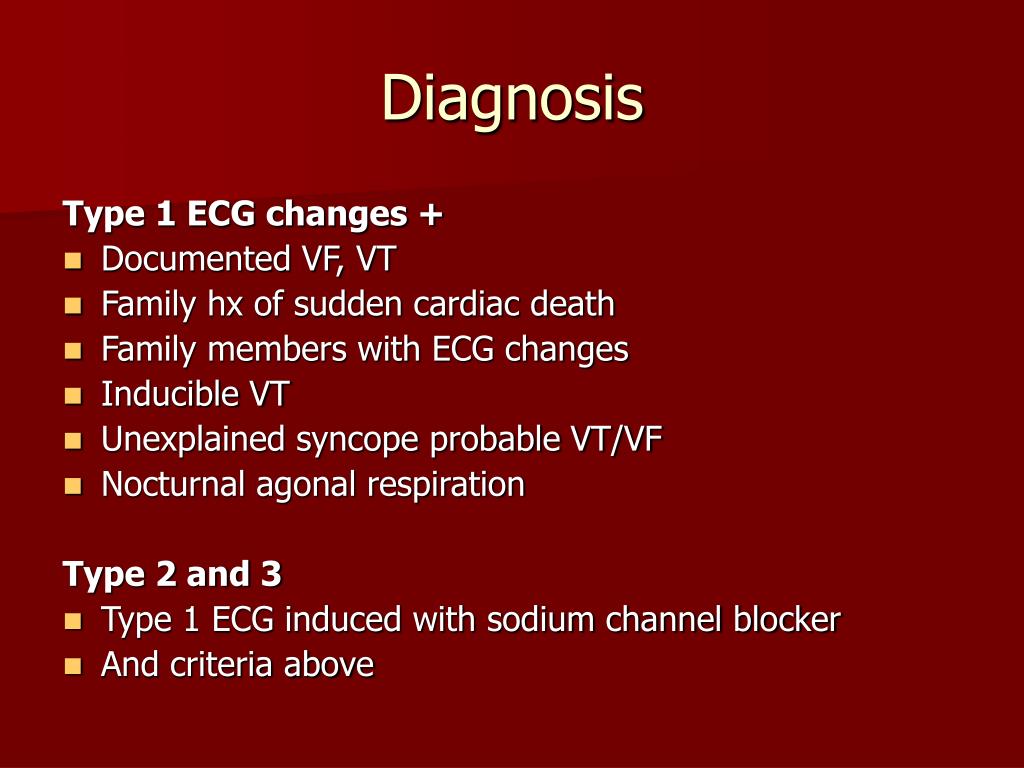 Diagnosis

Type 1 ECG changes +
- Documented VF, VT
- Family hx of sudden cardiac death
- Family members with ECG changes
- Inducible VT
- Unexplained syncope probable VT/VF
- Nocturnal agonal respiration

Type 2 and 3
- Type 1 ECG induced with sodium channel blocker
- And criteria above